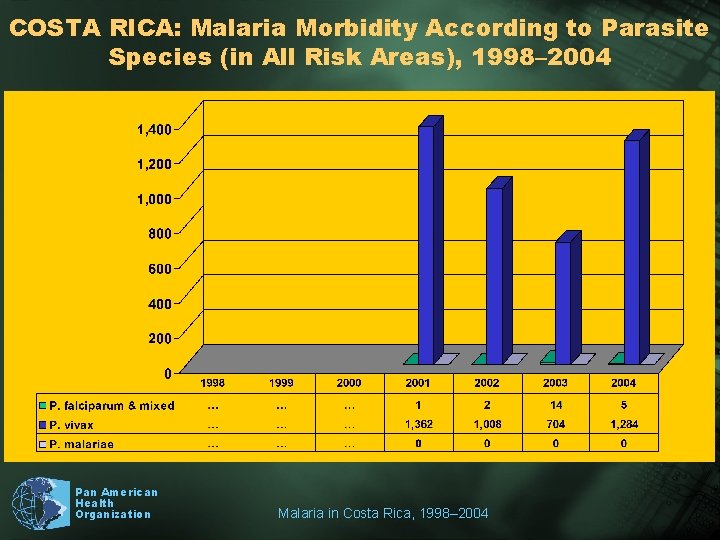 COSTA RICA: Malaria Morbidity According to Parasite Species (in All Risk Areas), 1998–2004

1,400
1,200
1,000
800
600
400
200
0

| | 1998 | 1999 | 2000 | 2001 | 2002 | 2003 | 2004 |
|---|---|---|---|---|---|---|---|
| P. falciparum & mixed | ... | ... | ... | 1 | 2 | 14 | 5 |
| P. vivax | ... | ... | ... | 1,362 | 1,008 | 704 | 1,284 |
| P. malariae | ... | ... | ... | 0 | 0 | 0 | 0 |

Pan American Health Organization

Malaria in Costa Rica, 1998–2004